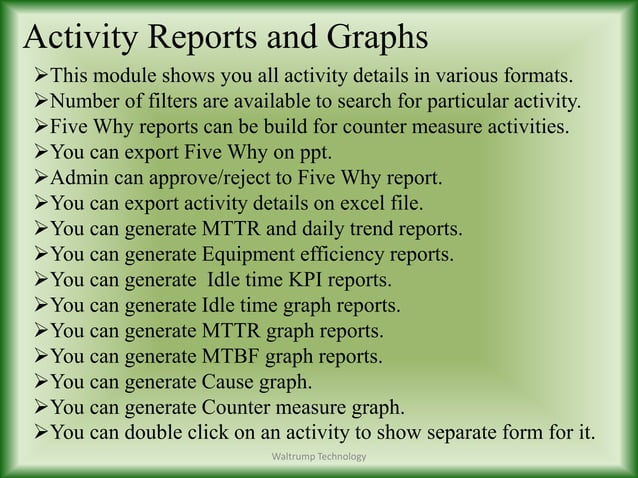 Activity Reports and Graphs

➢This module shows you all activity details in various formats.
➢Number of filters are available to search for particular activity.
➢Five Why reports can be build for counter measure activities.
➢You can export Five Why on ppt.
➢Admin can approve/reject to Five Why report.
➢You can export activity details on excel file.
➢You can generate MTTR and daily trend reports.
➢You can generate Equipment efficiency reports.
➢You can generate Idle time KPI reports.
➢You can generate Idle time graph reports.
➢You can generate MTTR graph reports.
➢You can generate MTBF graph reports.
➢You can generate Cause graph.
➢You can generate Counter measure graph.
➢You can double click on an activity to show separate form for it.

Waltrump Technology